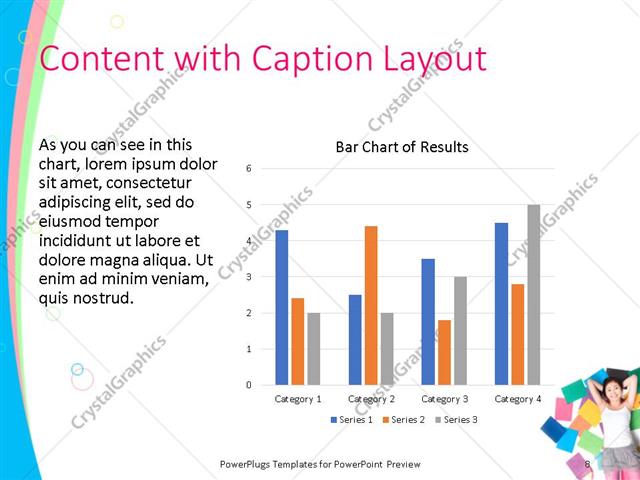 Content with Caption Layout

As you can see in this chart, lorem ipsum dolor sit amet, consectetur adipiscing elit, sed do eiusmod tempor incididunt ut labore et dolore magna aliqua. Ut enim ad minim veniam, quis nostrud.

Bar Chart of Results

6
5
4
3
2
1
0

Category 1
Category 2
Category 3
Category 4

Series 1
Series 2
Series 3

CrystalGraphics
CrystalGraphics
CrystalGraphics
CrystalGraphics
CrystalGraphics
CrystalGraphics
CrystalGraphics

PowerPlugs Templates for PowerPoint Preview
8